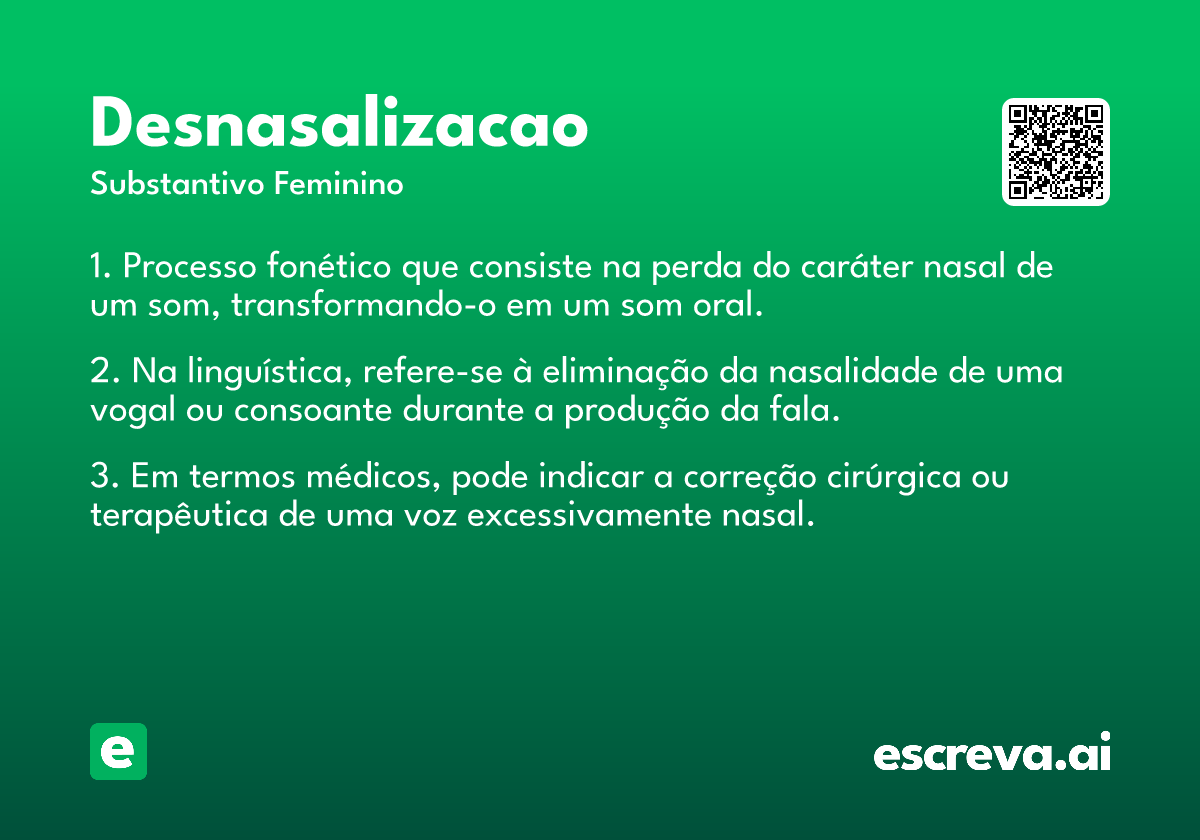 Desnasalizacao

Substantivo Feminino

1. Processo fonético que consiste na perda do caráter nasal de um som, transformando-o em um som oral.

2. Na linguística, refere-se à eliminação da nasalidade de uma vogal ou consoante durante a produção da fala.

3. Em termos médicos, pode indicar a correção cirúrgica ou terapêutica de uma voz excessivamente nasal.

e

escreva.ai